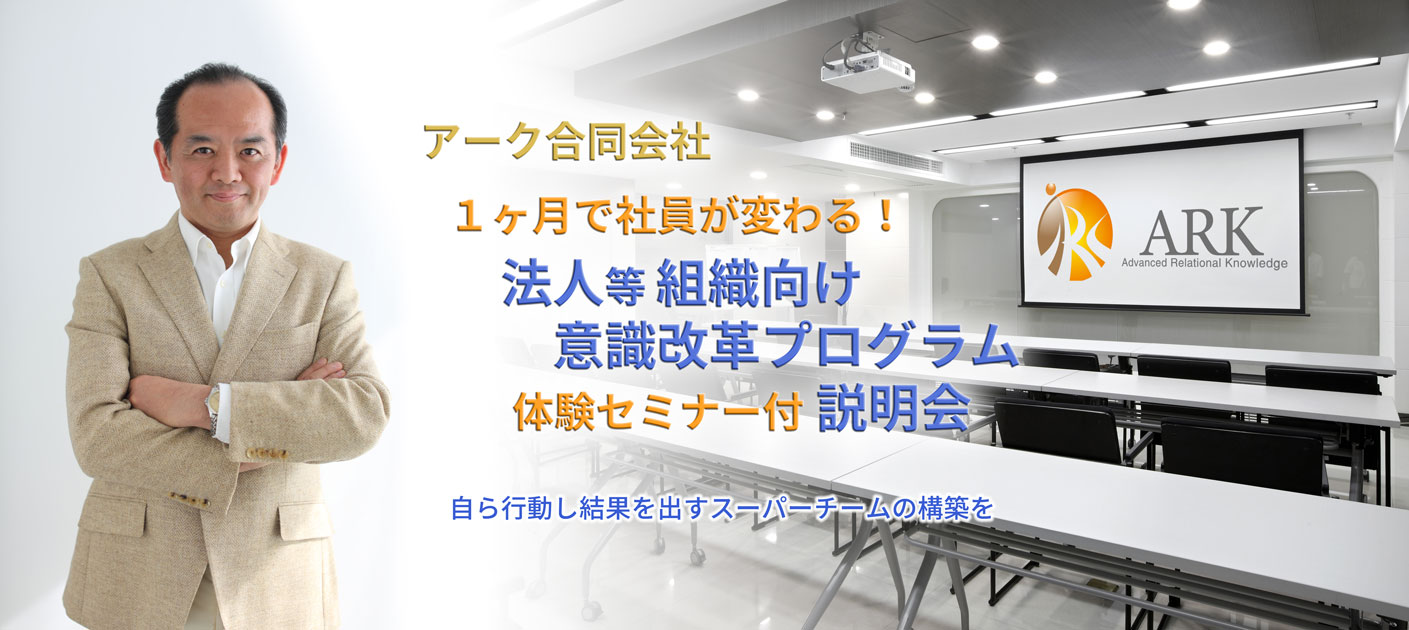 アーク合同会社

１ヶ月で社員が変わる！

法人等 組織向け
意識改革プログラム
体験セミナー付 説明会

自ら行動し結果を出すスーパーチームの構築を

ARK
Advanced Relational Knowledge